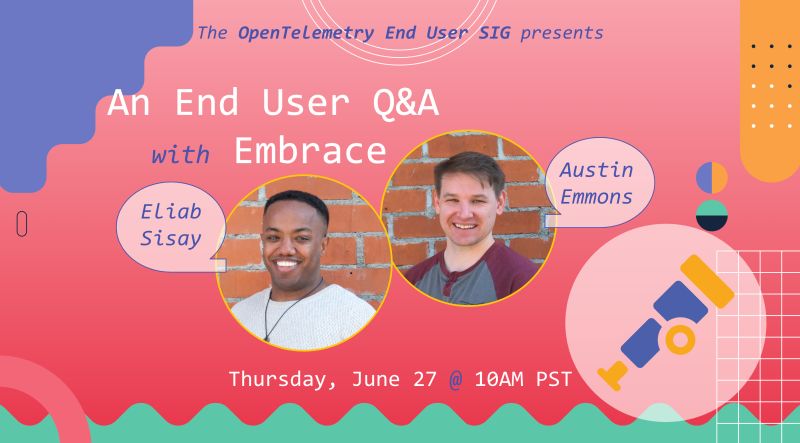 The OpenTelemetry End User SIG presents

An End User Q&A with Embrace

Eliab Sisay

Austin Emmons

Thursday, June 27 @ 10AM PST